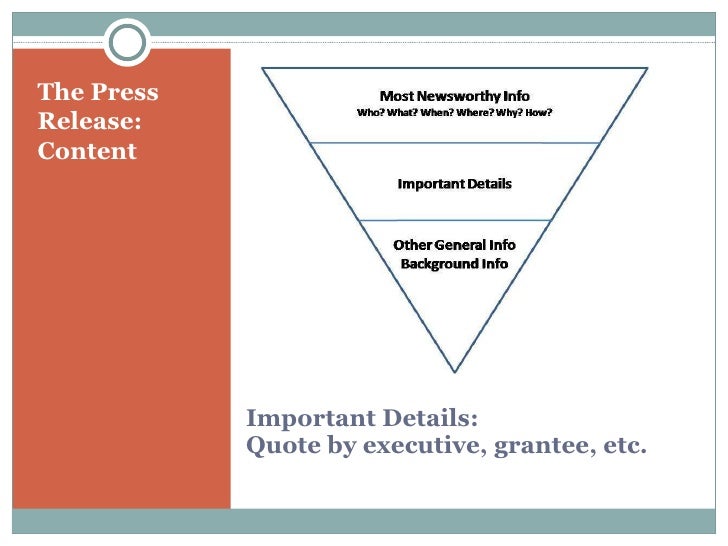 The Press Release: Content

Most Newsworthy Info
Who? What? When? Where? Why? How?

Important Details

Other General Info
Background Info

Important Details:
Quote by executive, grantee, etc.